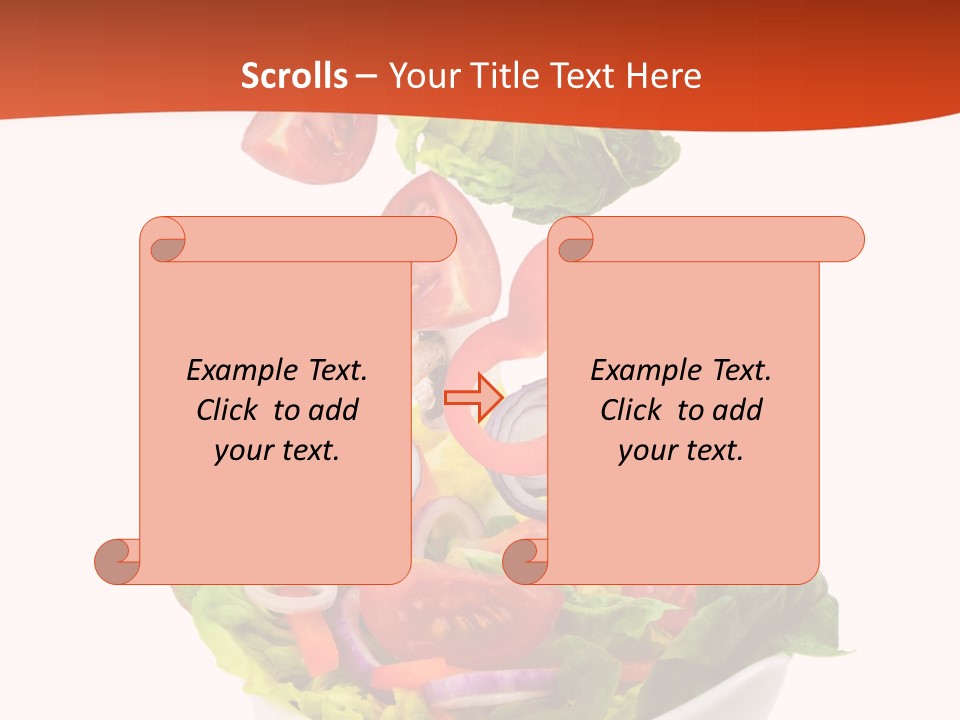 Scrolls – Your Title Text Here

Example Text. Click to add your text.

Example Text. Click to add your text.